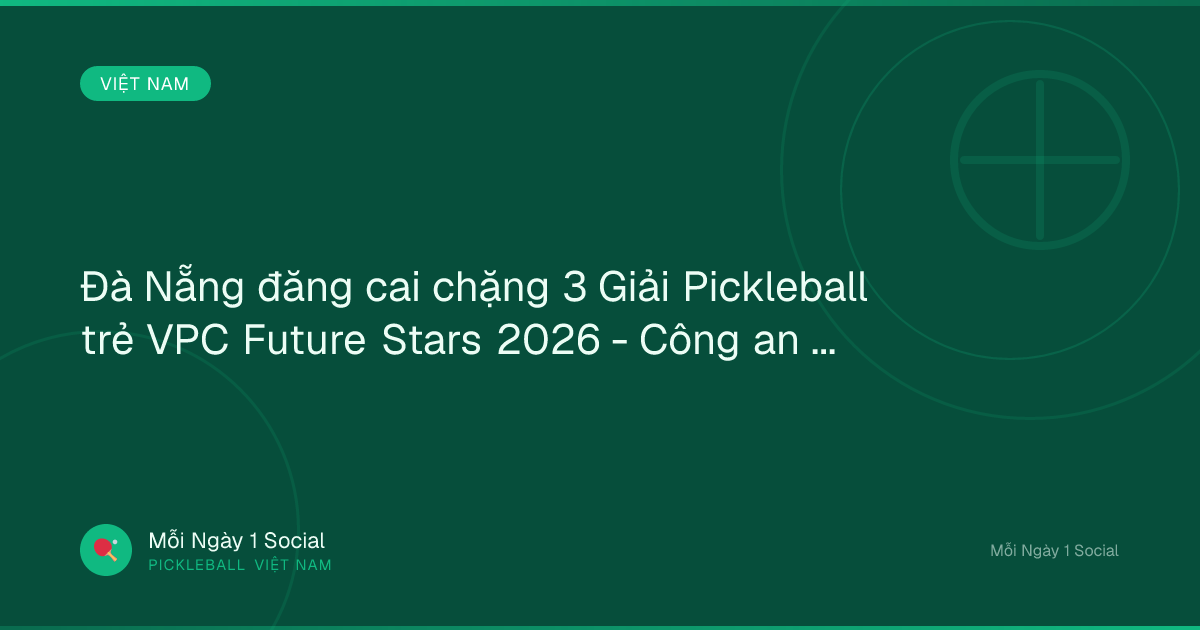 VIỆT NAM

Đà Nẵng đăng cai chặng 3 Giải Pickleball trẻ VPC Future Stars 2026 - Công an ...

Mỗi Ngày 1 Social
PICKLEBALL VIỆT NAM

Mỗi Ngày 1 Social